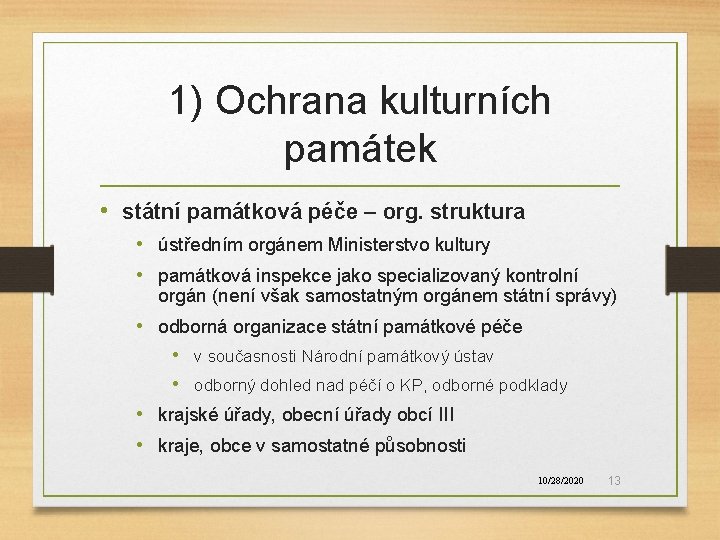 1) Ochrana kulturních památek

• státní památková péče – org. struktura
  • ústředním orgánem Ministerstvo kultury
  • památková inspekce jako specializovaný kontrolní orgán (není však samostatným orgánem státní správy)
  • odborná organizace státní památkové péče
    • v současnosti Národní památkový ústav
    • odborný dohled nad péčí o KP, odborné podklady
  • krajské úřady, obecní úřady obcí III
  • kraje, obce v samostatné působnosti

10/28/2020 13